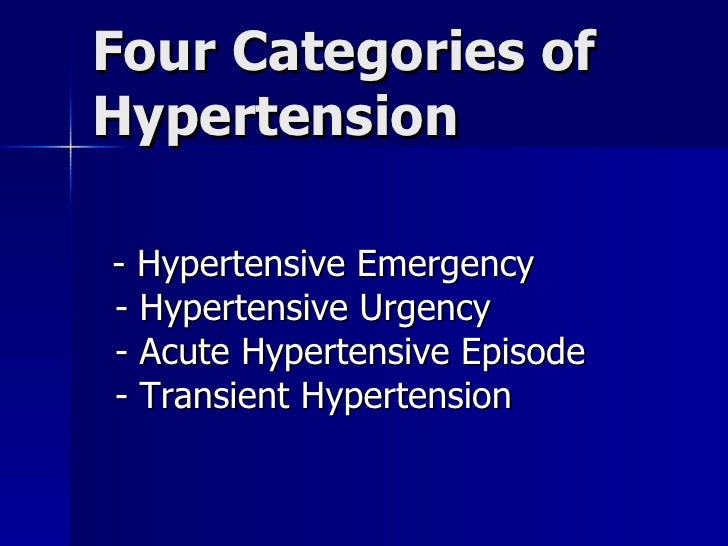 Four Categories of Hypertension

- Hypertensive Emergency
- Hypertensive Urgency
- Acute Hypertensive Episode
- Transient Hypertension